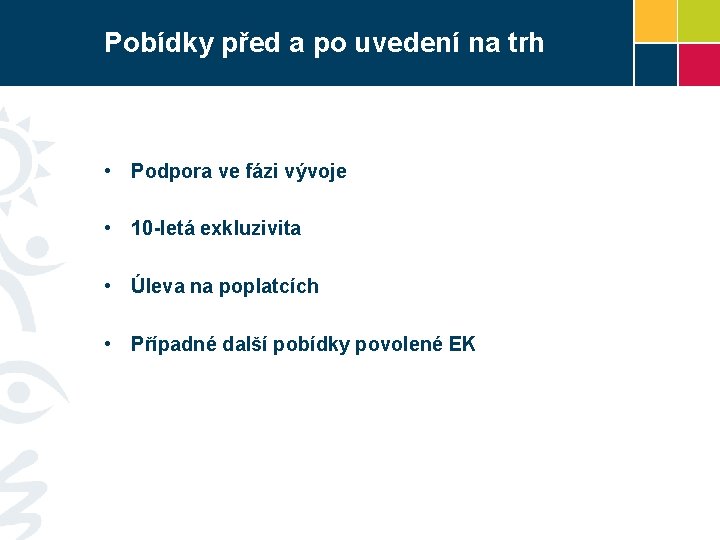 Pobídky před a po uvedení na trh

• Podpora ve fázi vývoje

• 10-letá exkluzivita

• Úleva na poplatcích

• Případné další pobídky povolené EK